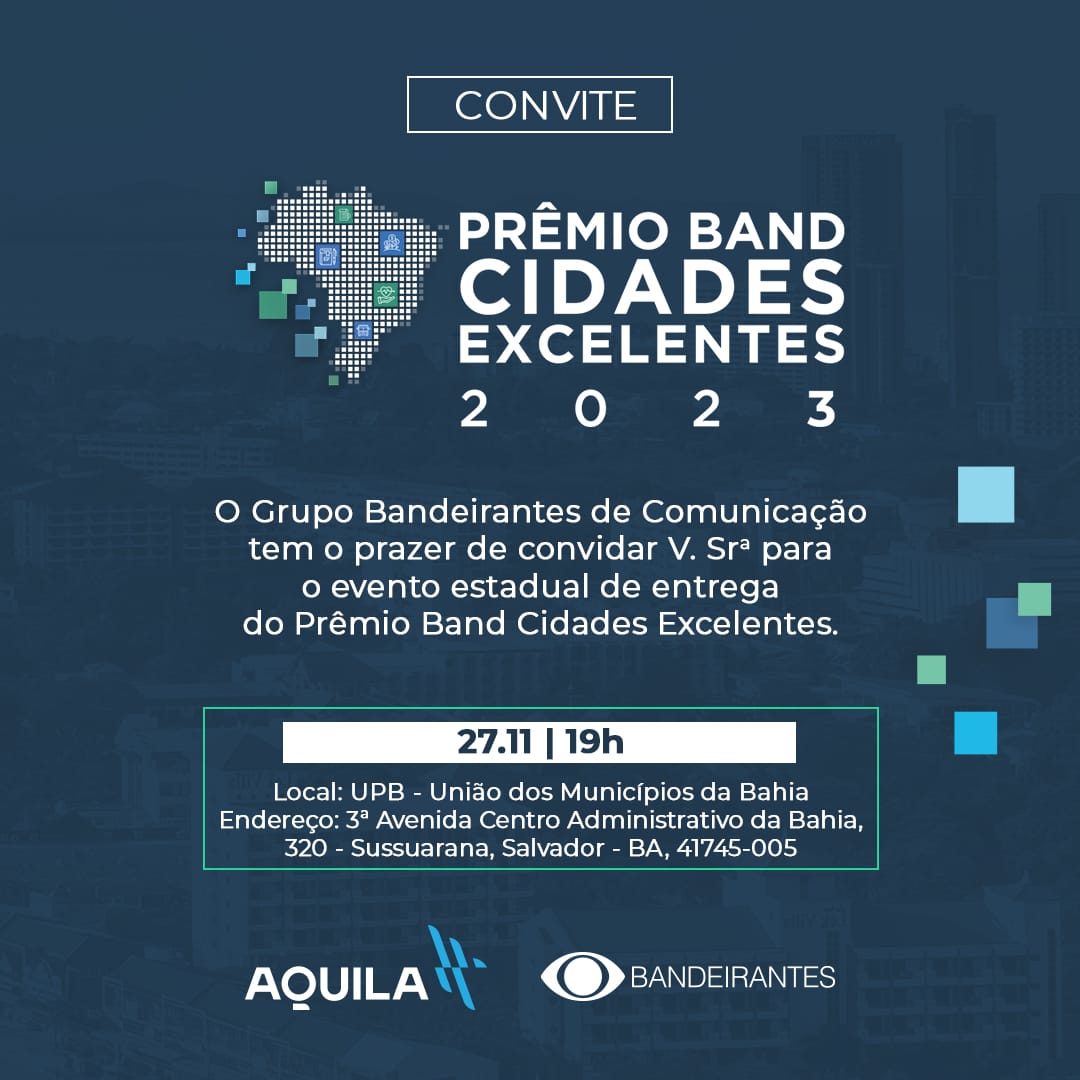 CONVITE

PRÊMIO BAND CIDADES EXCELENTES
2 0 2 3

O Grupo Bandeirantes de Comunicação tem o prazer de convidar V. Srª para o evento estadual de entrega do Prêmio Band Cidades Excelentes.

27.11 | 19h

Local: UPB - União dos Municípios da Bahia
Endereço: 3ª Avenida Centro Administrativo da Bahia, 320 - Sussuarana, Salvador - BA, 41745-005

AQUILA

BANDEIRANTES